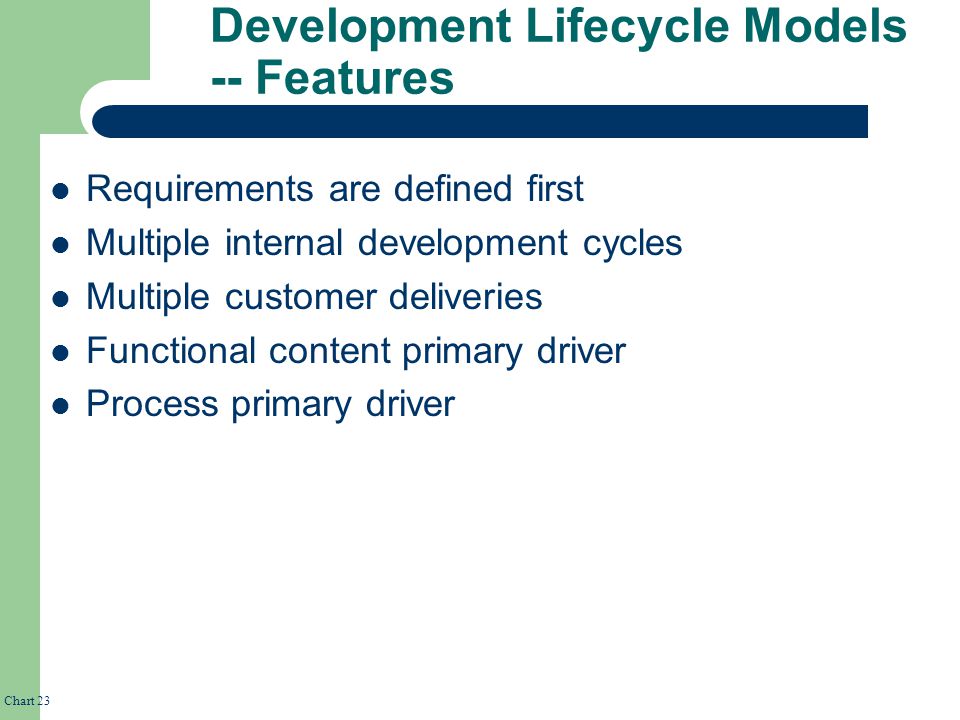 Development Lifecycle Models -- Features

- Requirements are defined first
- Multiple internal development cycles
- Multiple customer deliveries
- Functional content primary driver
- Process primary driver

Chart 23